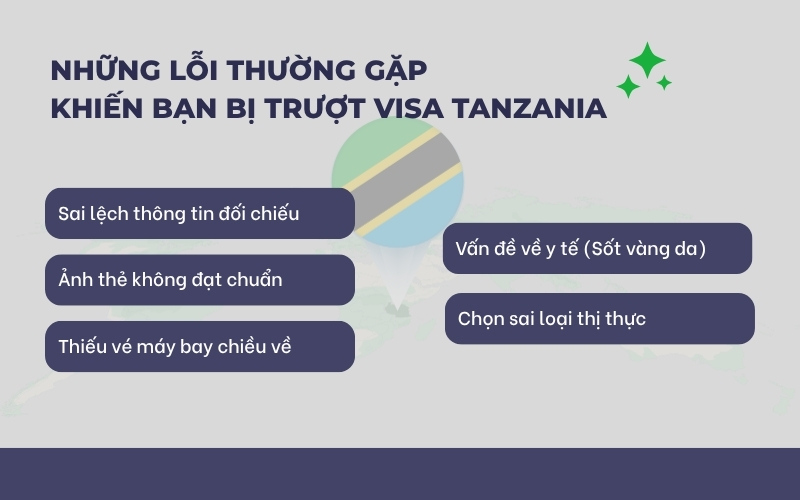 NHỮNG LỖI THƯỜNG GẶP
KHIẾN BẠN BỊ TRƯỢT VISA TANZANIA

Sai lệch thông tin đối chiếu

Ảnh thẻ không đạt chuẩn

Thiếu vé máy bay chiều về

Vấn đề về y tế (Sốt vàng da)

Chọn sai loại thị thực